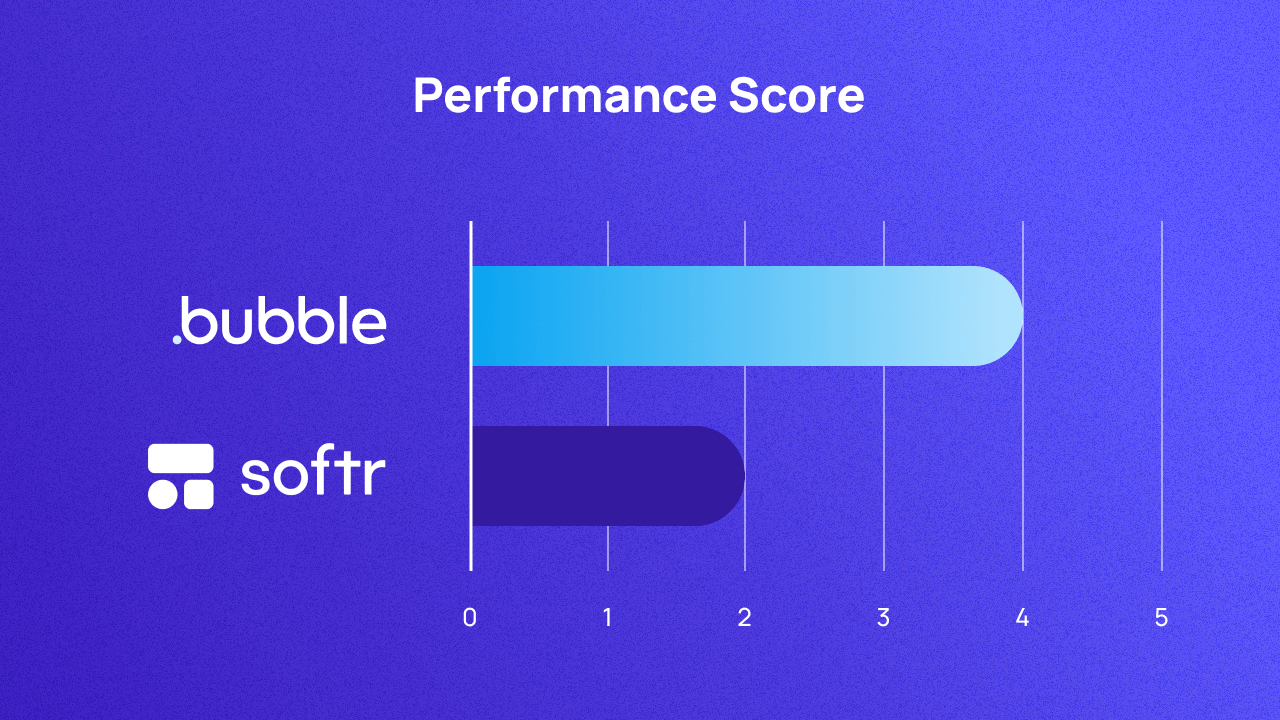 Performance Score

.bubble

softr

0 1 2 3 4 5